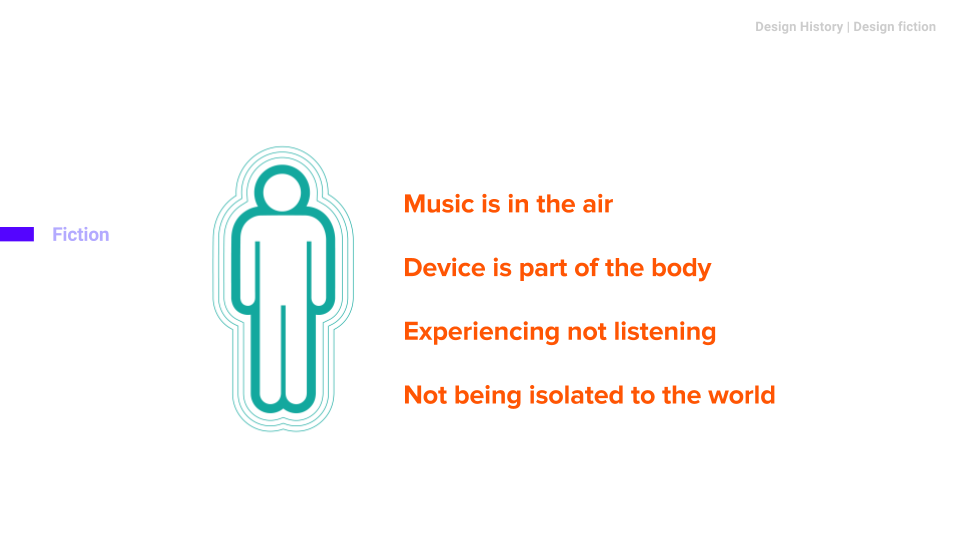 Design History | Design fiction

Fiction

Music is in the air

Device is part of the body

Experiencing not listening

Not being isolated to the world